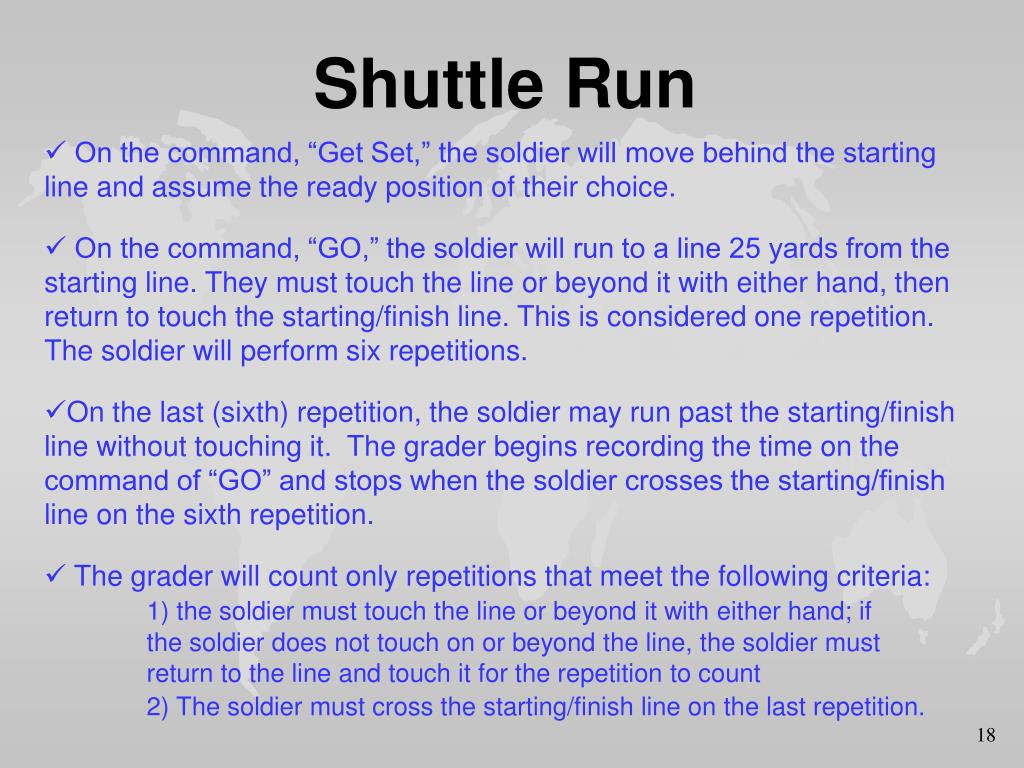 Shuttle Run

✓ On the command, “Get Set,” the soldier will move behind the starting line and assume the ready position of their choice.

✓ On the command, “GO,” the soldier will run to a line 25 yards from the starting line. They must touch the line or beyond it with either hand, then return to touch the starting/finish line. This is considered one repetition. The soldier will perform six repetitions.

✓On the last (sixth) repetition, the soldier may run past the starting/finish line without touching it.  The grader begins recording the time on the command of “GO” and stops when the soldier crosses the starting/finish line on the sixth repetition.

✓ The grader will count only repetitions that meet the following criteria:
1) the soldier must touch the line or beyond it with either hand; if the soldier does not touch on or beyond the line, the soldier must return to the line and touch it for the repetition to count
2) The soldier must cross the starting/finish line on the last repetition.

18